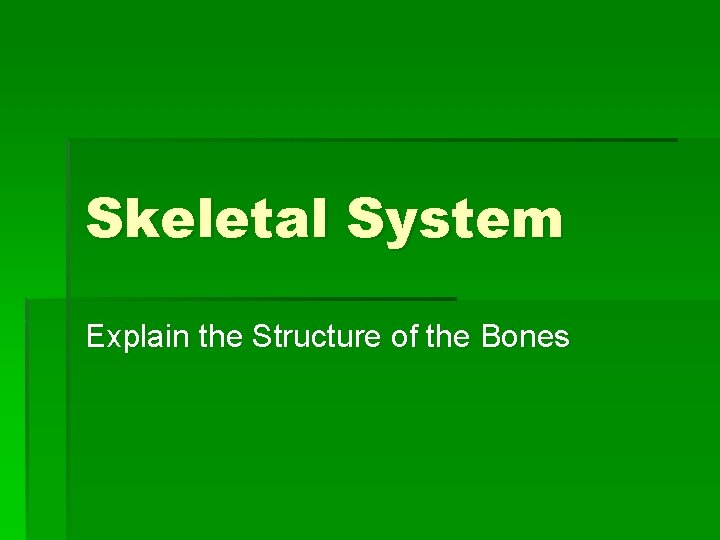 Skeletal System

Explain the Structure of the Bones